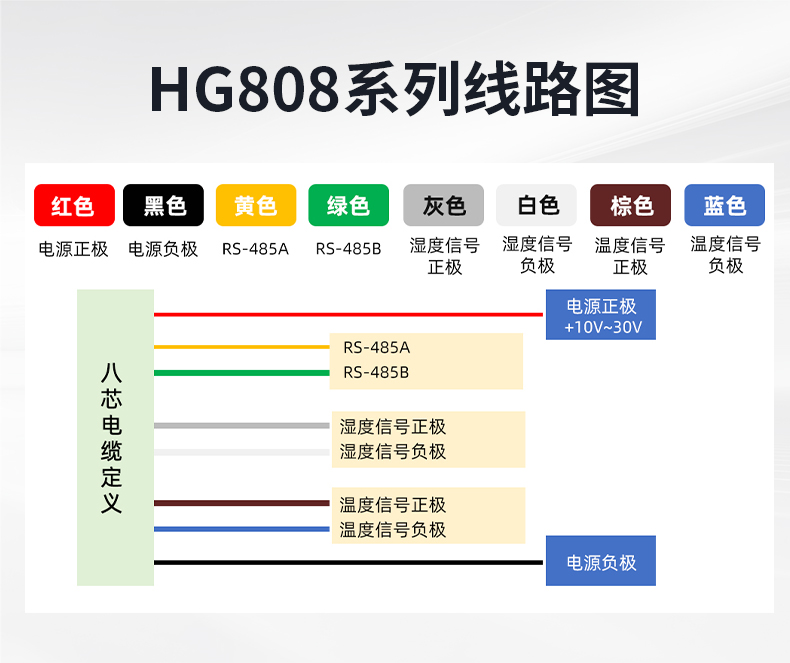 HG808系列线路图

红色
电源正极

黑色
电源负极

黄色
RS-485A

绿色
RS-485B

灰色
湿度信号正极

白色
湿度信号负极

棕色
温度信号正极

蓝色
温度信号负极

八芯电缆定义

电源正极 +10V~30V

RS-485A
RS-485B

湿度信号正极
湿度信号负极

温度信号正极
温度信号负极

电源负极